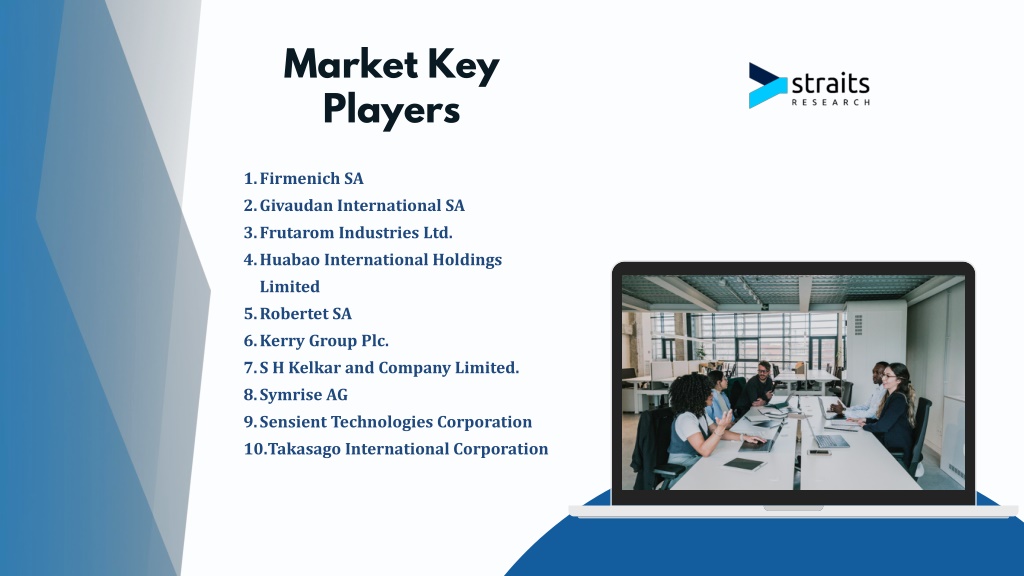 Market Key Players

straits RESEARCH

1. Firmenich SA
2. Givaudan International SA
3. Frutarom Industries Ltd.
4. Huabao International Holdings Limited
5. Robertet SA
6. Kerry Group Plc.
7. S H Kelkar and Company Limited.
8. Symrise AG
9. Sensient Technologies Corporation
10. Takasago International Corporation